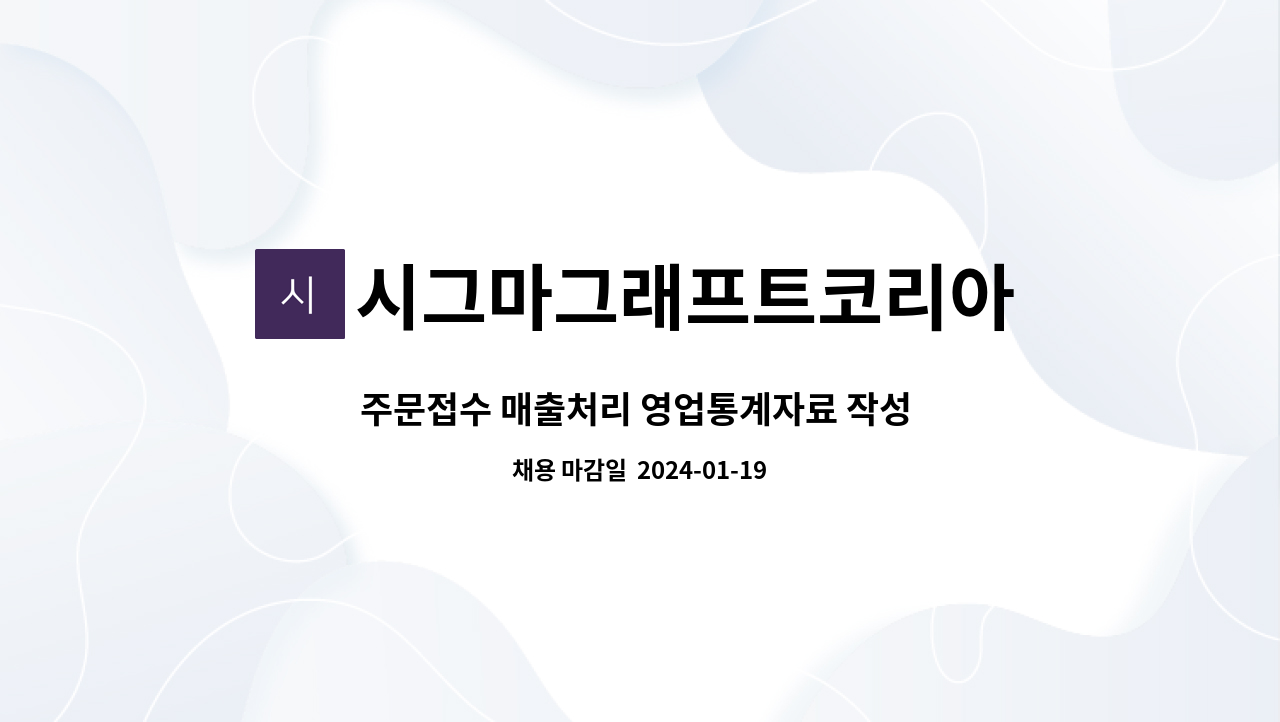 시
시그마그래프트코리아

주문접수 매출처리 영업통계자료 작성

채용 마감일 2024-01-19